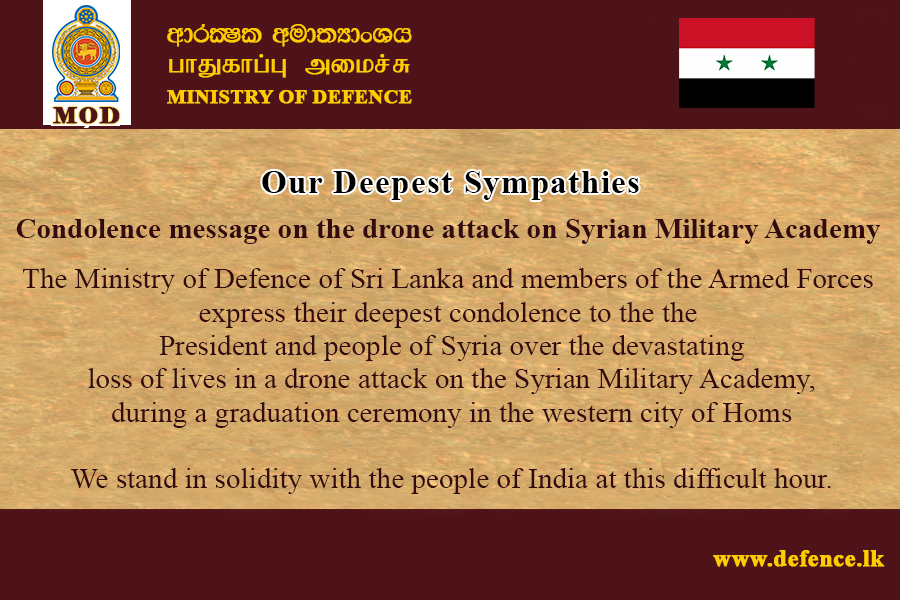 MOD

ආරක්ෂක අමාත්‍යාංශය
பாதுகாப்பு அமைச்சு
MINISTRY OF DEFENCE

Our Deepest Sympathies

Condolence message on the drone attack on Syrian Military Academy

The Ministry of Defence of Sri Lanka and members of the Armed Forces express their deepest condolence to the the President and people of Syria over the devastating loss of lives in a drone attack on the Syrian Military Academy, during a graduation ceremony in the western city of Homs

We stand in solidity with the people of India at this difficult hour.

www.defence.lk